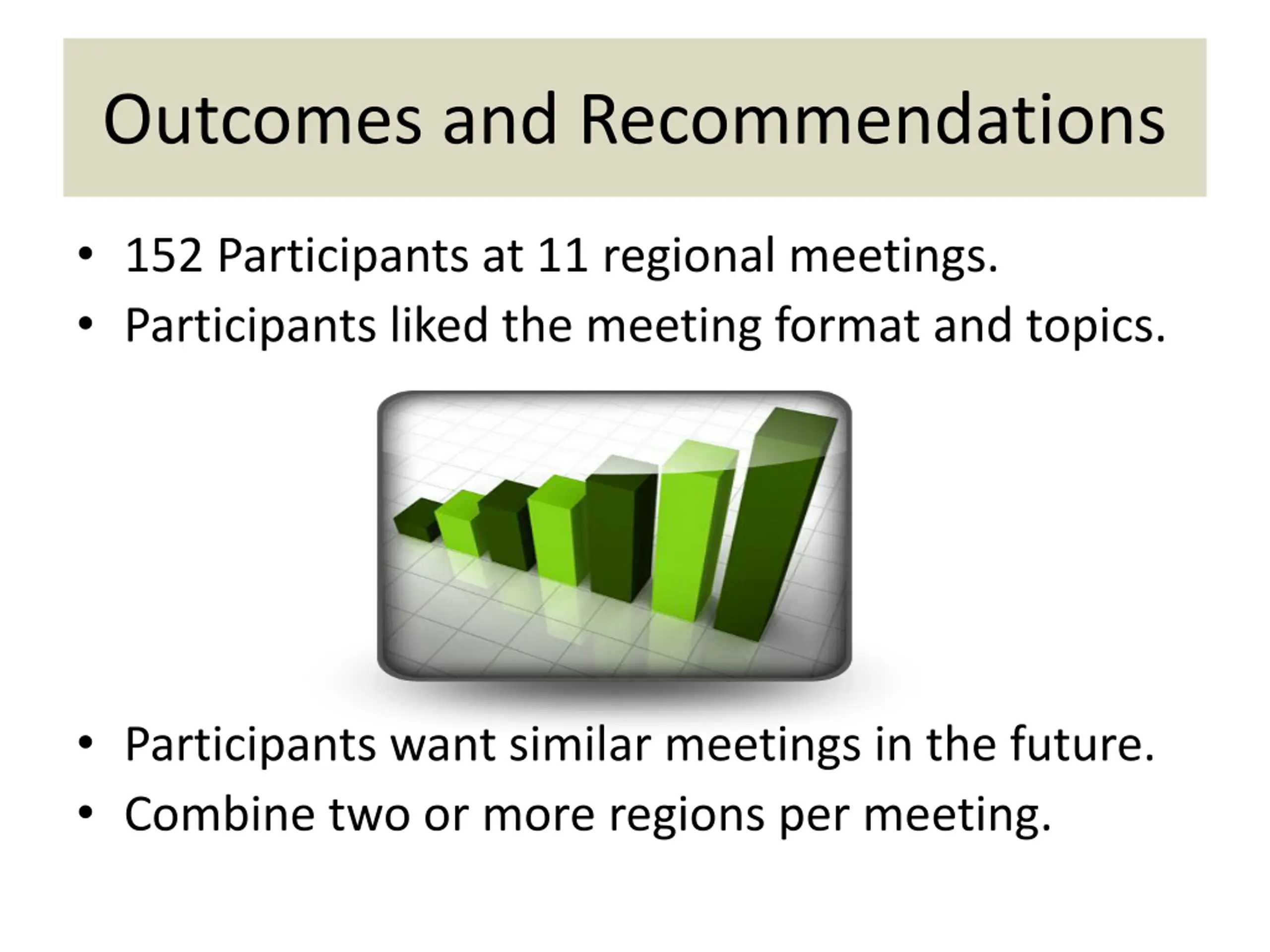 Outcomes and Recommendations

• 152 Participants at 11 regional meetings.
• Participants liked the meeting format and topics.

• Participants want similar meetings in the future.
• Combine two or more regions per meeting.